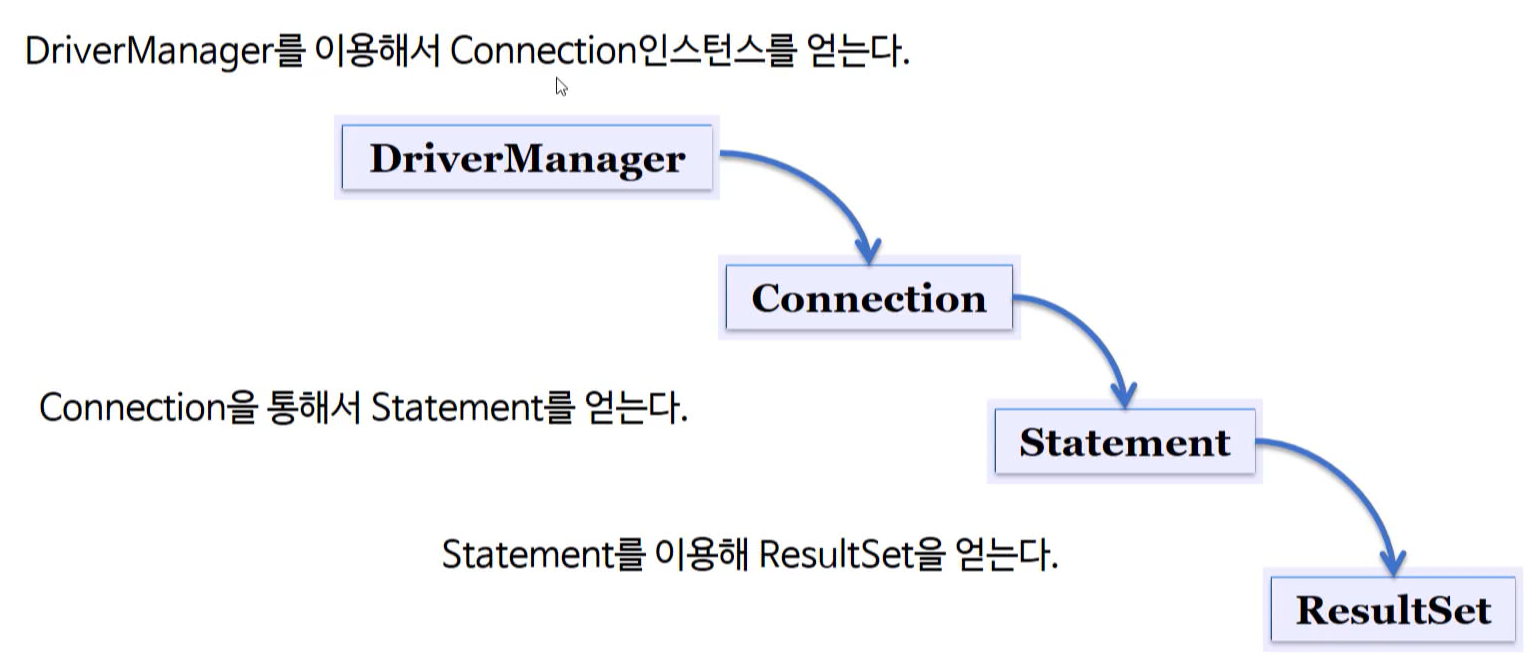 DriverManager를 이용해서 Connection인스턴스를 얻는다.

DriverManager

Connection

Connection을 통해서 Statement를 얻는다.

Statement

Statement를 이용해 ResultSet을 얻는다.

ResultSet